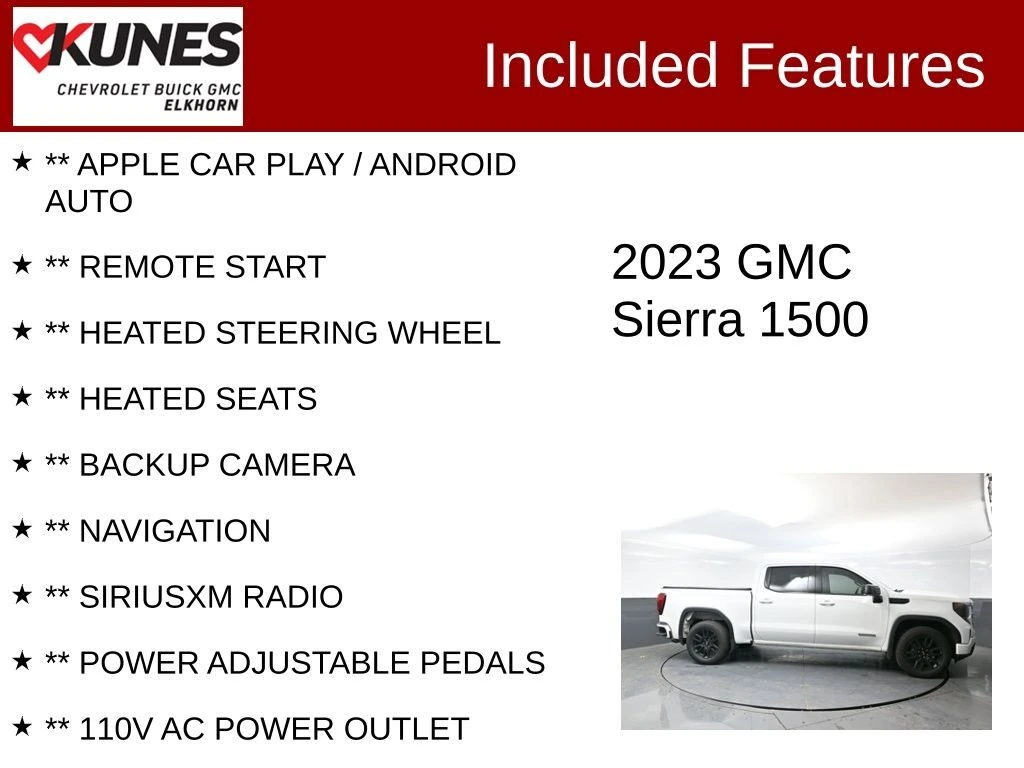 KUNES
CHEVROLET BUICK GMC
ELKHORN

Included Features

★ ** APPLE CAR PLAY / ANDROID AUTO

★ ** REMOTE START

★ ** HEATED STEERING WHEEL

★ ** HEATED SEATS

★ ** BACKUP CAMERA

★ ** NAVIGATION

★ ** SIRIUSXM RADIO

★ ** POWER ADJUSTABLE PEDALS

★ ** 110V AC POWER OUTLET

2023 GMC
Sierra 1500